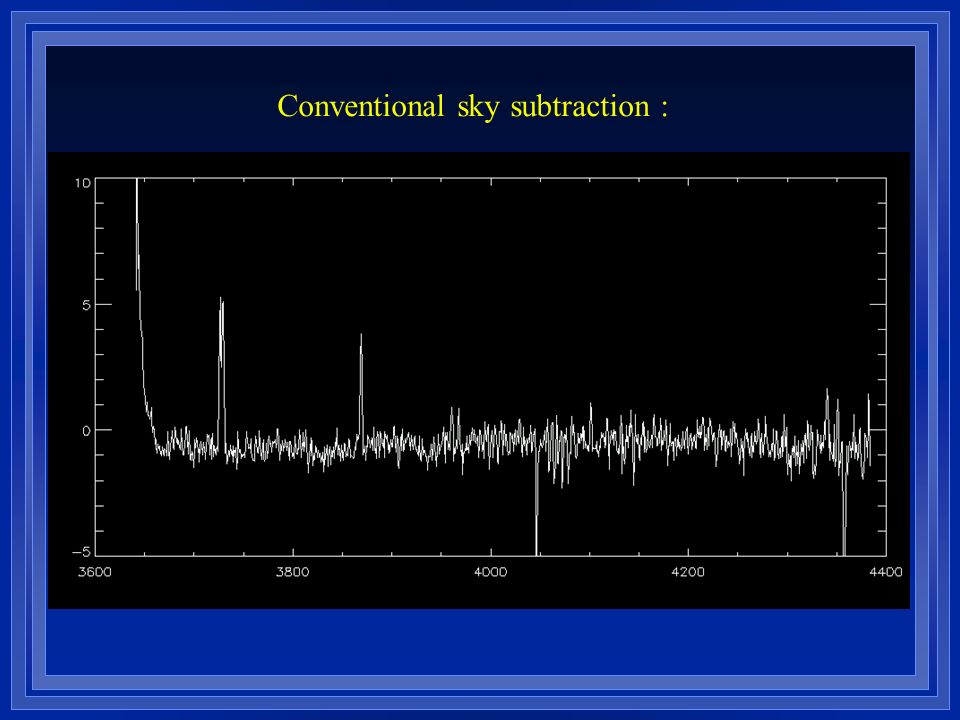 Conventional sky subtraction :

10
5
0
−5

3600
3800
4000
4200
4400